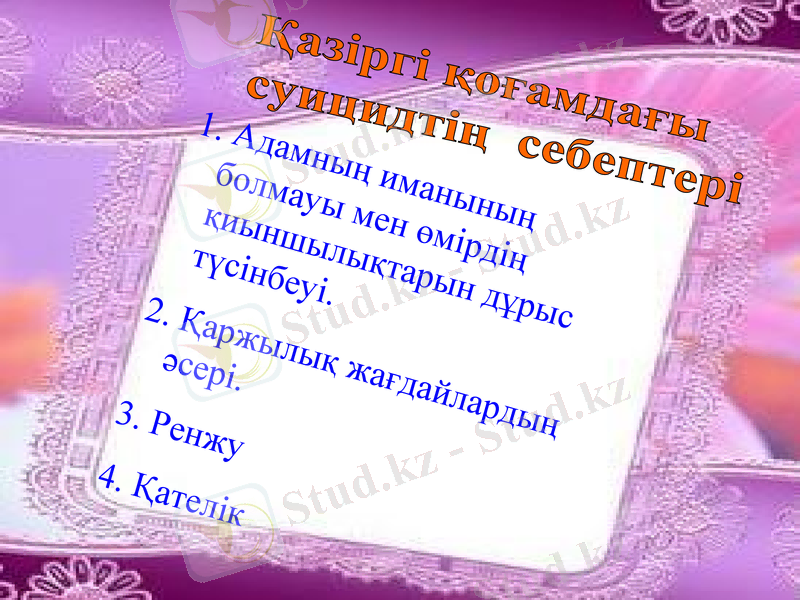 Қазіргі қоғамдағы суицидтің себептері

1. Адамның иманының болмауы мен өмірдің қиыншылықтарын дұрыс түсінбеуі.

2. Қаржылық жағдайлардың әсері.

3. Ренжу

4. Қателік

Stud.kz - Stud.kz